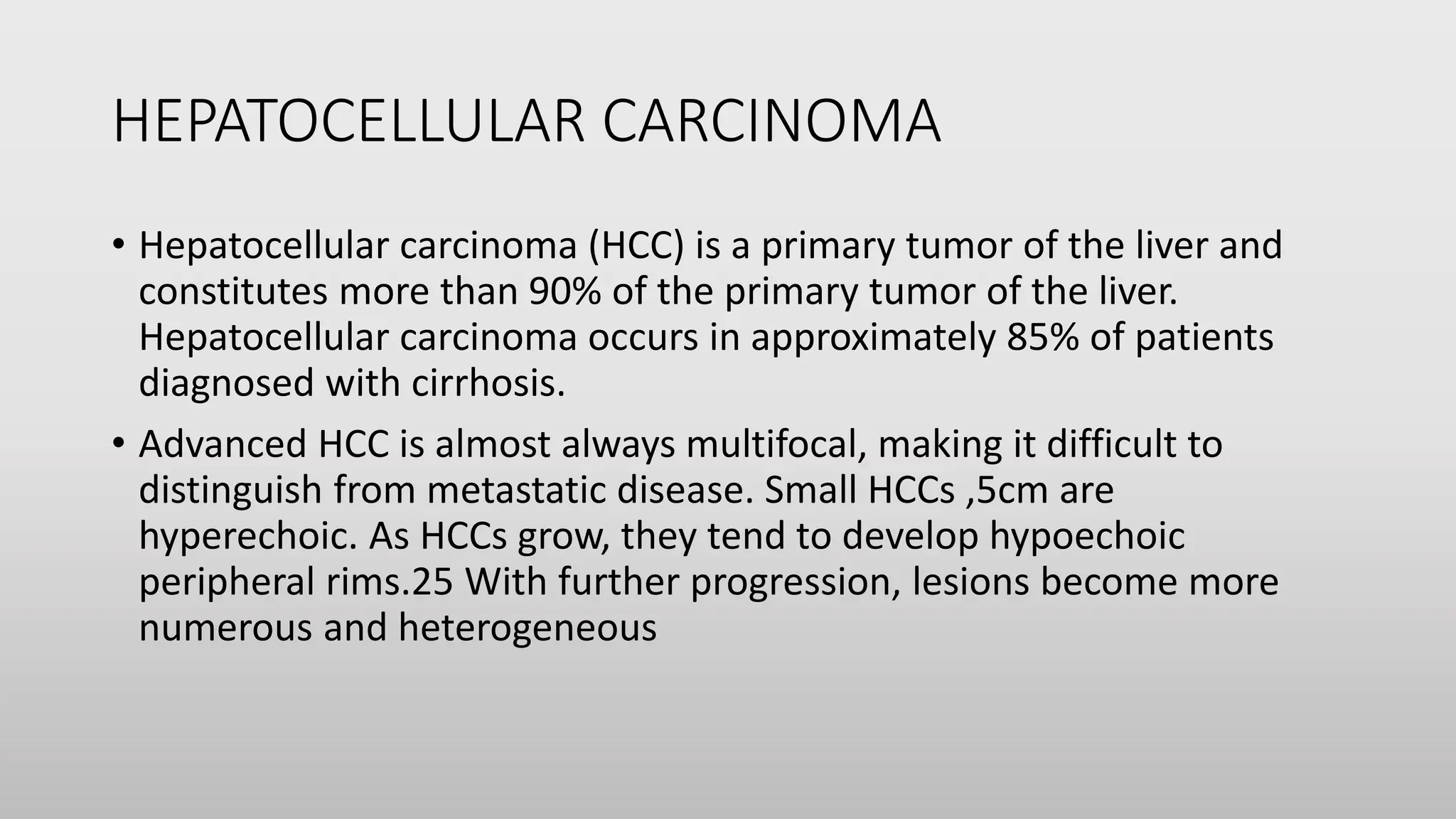 HEPATOCELLULAR CARCINOMA

• Hepatocellular carcinoma (HCC) is a primary tumor of the liver and constitutes more than 90% of the primary tumor of the liver. Hepatocellular carcinoma occurs in approximately 85% of patients diagnosed with cirrhosis.

• Advanced HCC is almost always multifocal, making it difficult to distinguish from metastatic disease. Small HCCs ,5cm are hyperechoic. As HCCs grow, they tend to develop hypoechoic peripheral rims.25 With further progression, lesions become more numerous and heterogeneous